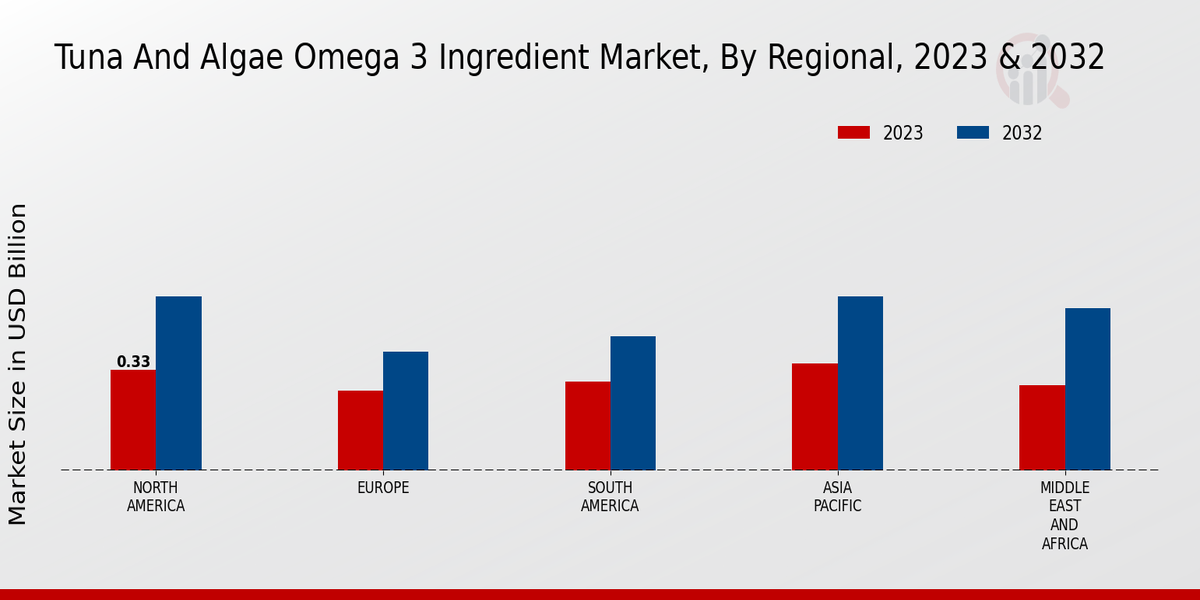 Tuna And Algae Omega 3 Ingredient Market, By Regional, 2023 & 2032

2023
2032

Market Size in USD Billion

0.33

NORTH AMERICA
EUROPE
SOUTH AMERICA
ASIA PACIFIC
MIDDLE EAST AND AFRICA